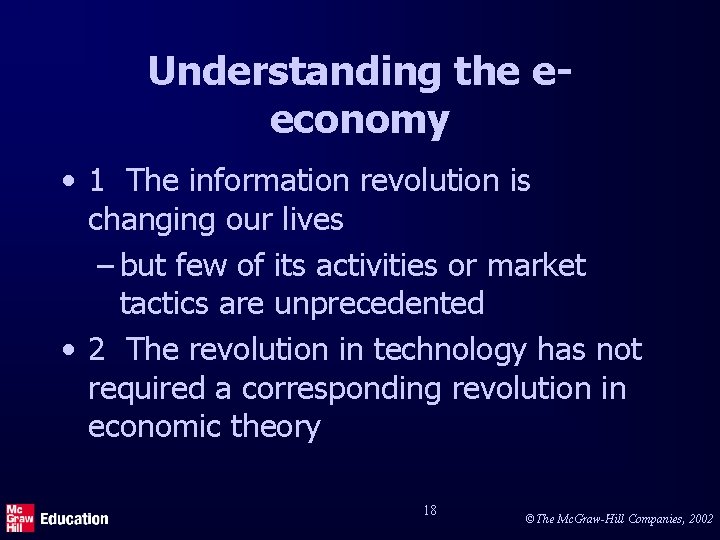 Understanding the e-economy

• 1 The information revolution is changing our lives

- but few of its activities or market tactics are unprecedented

• 2 The revolution in technology has not required a corresponding revolution in economic theory

Mc Graw Hill Education

18

©The McGraw-Hill Companies, 2002